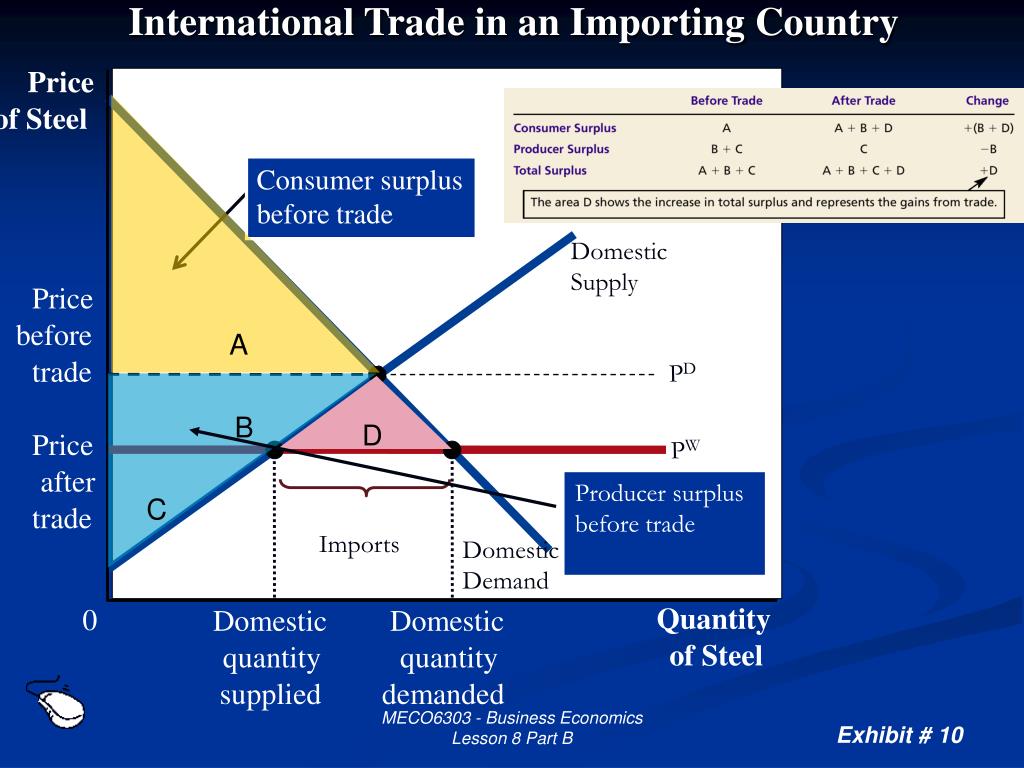 International Trade in an Importing Country

Price of Steel

| | Before Trade | After Trade | Change |
|---|---|---|---|
| Consumer Surplus | A | A + B + D | +(B + D) |
| Producer Surplus | B + C | C | −B |
| Total Surplus | A + B + C | A + B + C + D | +D |

The area D shows the increase in total surplus and represents the gains from trade.

Consumer surplus before trade

Domestic Supply

Price before trade

A

$P^D$

Price after trade

B

D

$P^W$

C

Producer surplus before trade

Imports

Domestic Demand

0

Domestic quantity supplied

Domestic quantity demanded

Quantity of Steel

MECO6303 - Business Economics
Lesson 8 Part B

Exhibit # 10